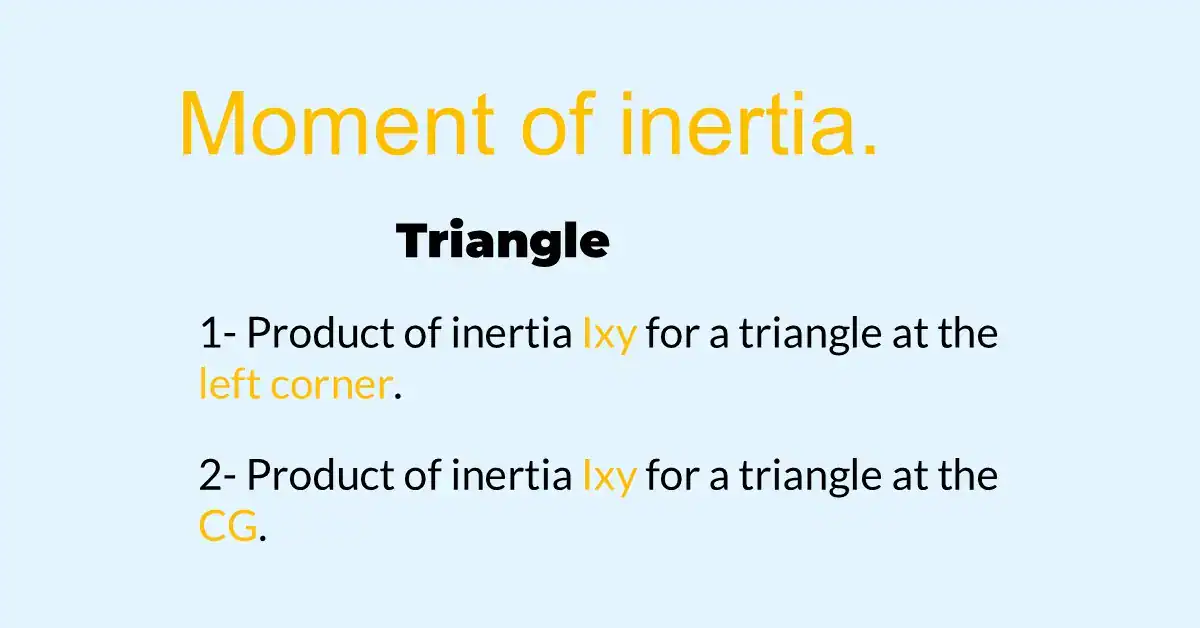 Moment of inertia.

Triangle

1- Product of inertia Ixy for a triangle at the left corner.

2- Product of inertia Ixy for a triangle at the CG.